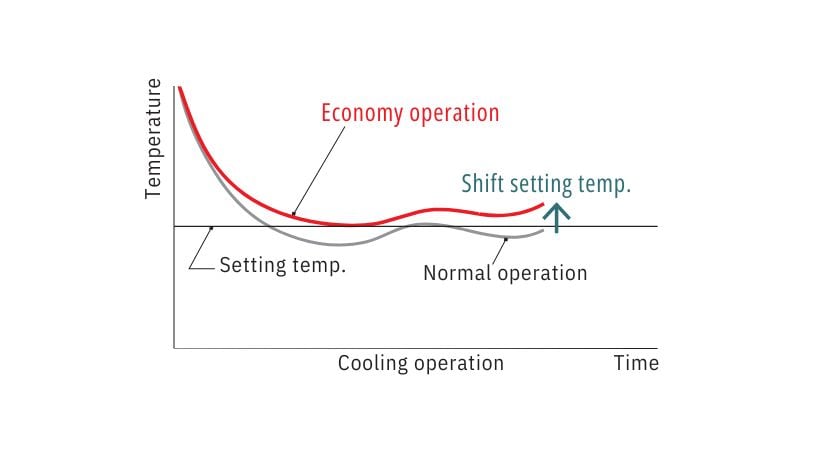 Temperature

Economy operation

Shift setting temp.

Setting temp.

Normal operation

Cooling operation

Time